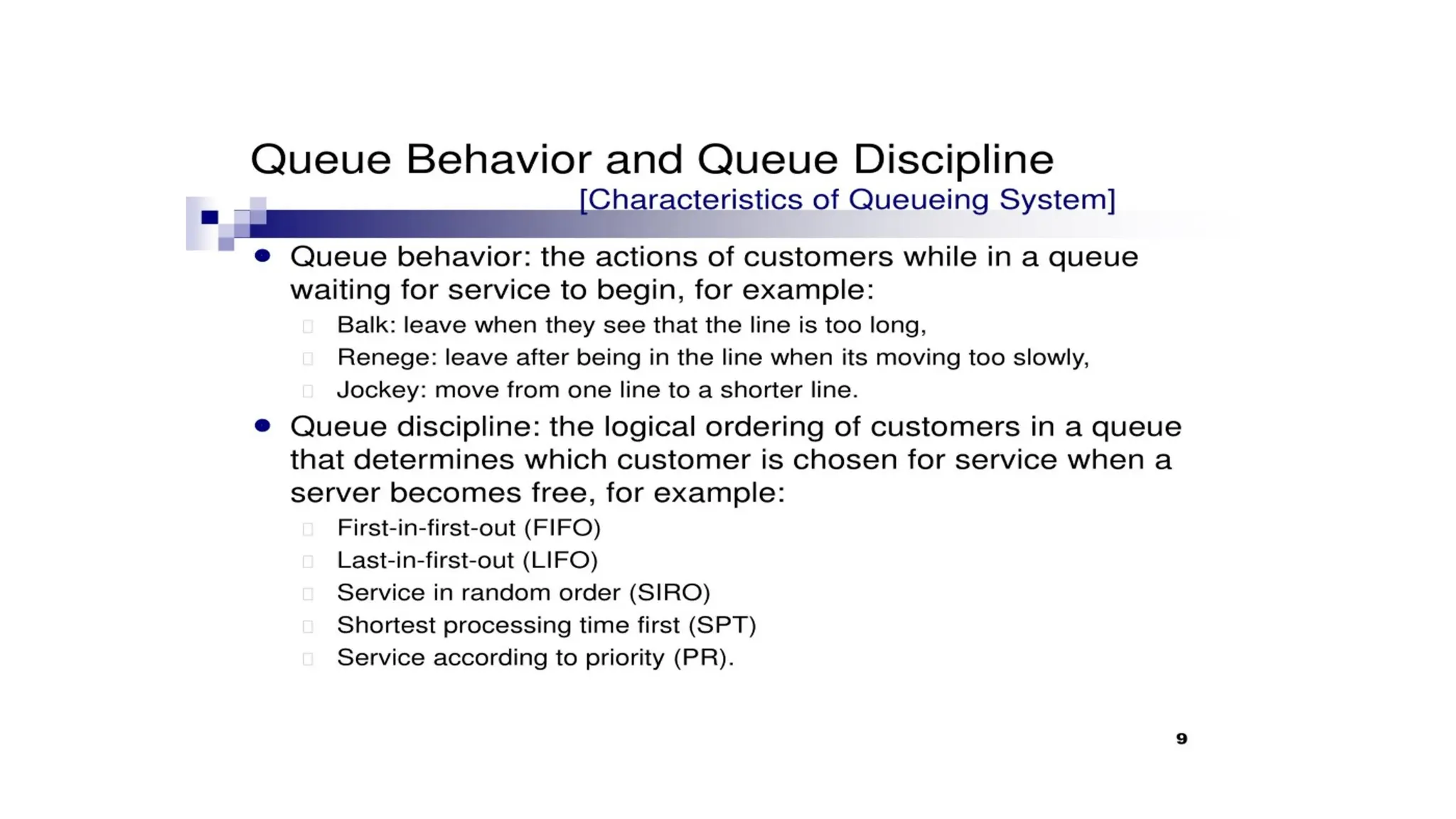 Queue Behavior and Queue Discipline
[Characteristics of Queueing System]

- Queue behavior: the actions of customers while in a queue waiting for service to begin, for example:
  - Balk: leave when they see that the line is too long,
  - Renege: leave after being in the line when its moving too slowly,
  - Jockey: move from one line to a shorter line.
- Queue discipline: the logical ordering of customers in a queue that determines which customer is chosen for service when a server becomes free, for example:
  - First-in-first-out (FIFO)
  - Last-in-first-out (LIFO)
  - Service in random order (SIRO)
  - Shortest processing time first (SPT)
  - Service according to priority (PR).

9